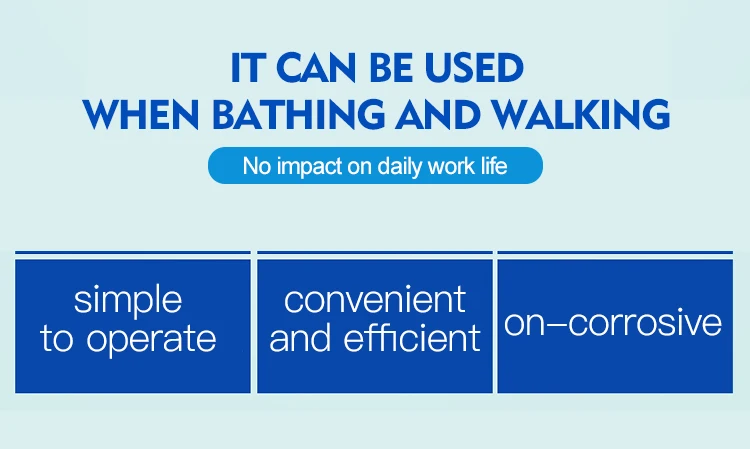 IT CAN BE USED
WHEN BATHING AND WALKING

No impact on daily work life

simple to operate

convenient and efficient

on–corrosive